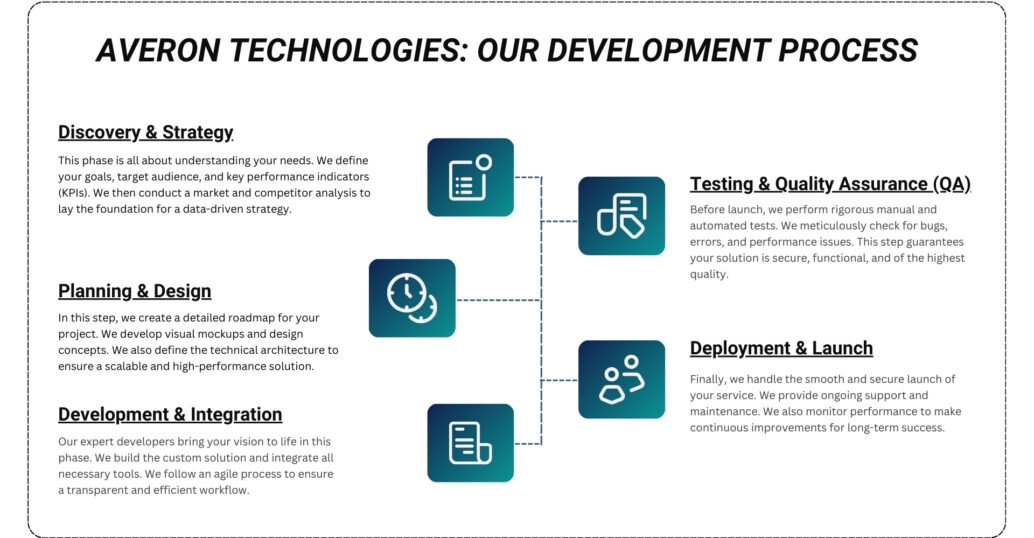 AVERON TECHNOLOGIES: OUR DEVELOPMENT PROCESS

Discovery & Strategy

This phase is all about understanding your needs. We define your goals, target audience, and key performance indicators (KPIs). We then conduct a market and competitor analysis to lay the foundation for a data-driven strategy.

Planning & Design

In this step, we create a detailed roadmap for your project. We develop visual mockups and design concepts. We also define the technical architecture to ensure a scalable and high-performance solution.

Development & Integration

Our expert developers bring your vision to life in this phase. We build the custom solution and integrate all necessary tools. We follow an agile process to ensure a transparent and efficient workflow.

Testing & Quality Assurance (QA)

Before launch, we perform rigorous manual and automated tests. We meticulously check for bugs, errors, and performance issues. This step guarantees your solution is secure, functional, and of the highest quality.

Deployment & Launch

Finally, we handle the smooth and secure launch of your service. We provide ongoing support and maintenance. We also monitor performance to make continuous improvements for long-term success.